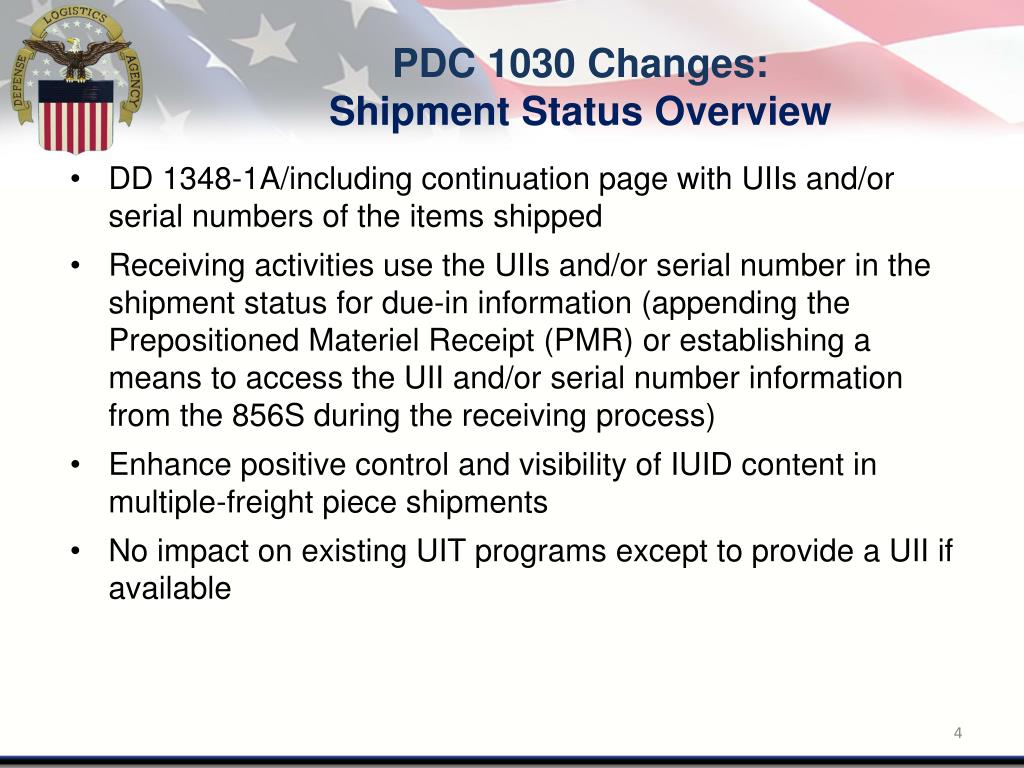 DEFENSE LOGISTICS AGENCY

PDC 1030 Changes:
Shipment Status Overview

• DD 1348-1A/including continuation page with UIIs and/or serial numbers of the items shipped
• Receiving activities use the UIIs and/or serial number in the shipment status for due-in information (appending the Prepositioned Materiel Receipt (PMR) or establishing a means to access the UII and/or serial number information from the 856S during the receiving process)
• Enhance positive control and visibility of IUID content in multiple-freight piece shipments
• No impact on existing UIT programs except to provide a UII if available

4